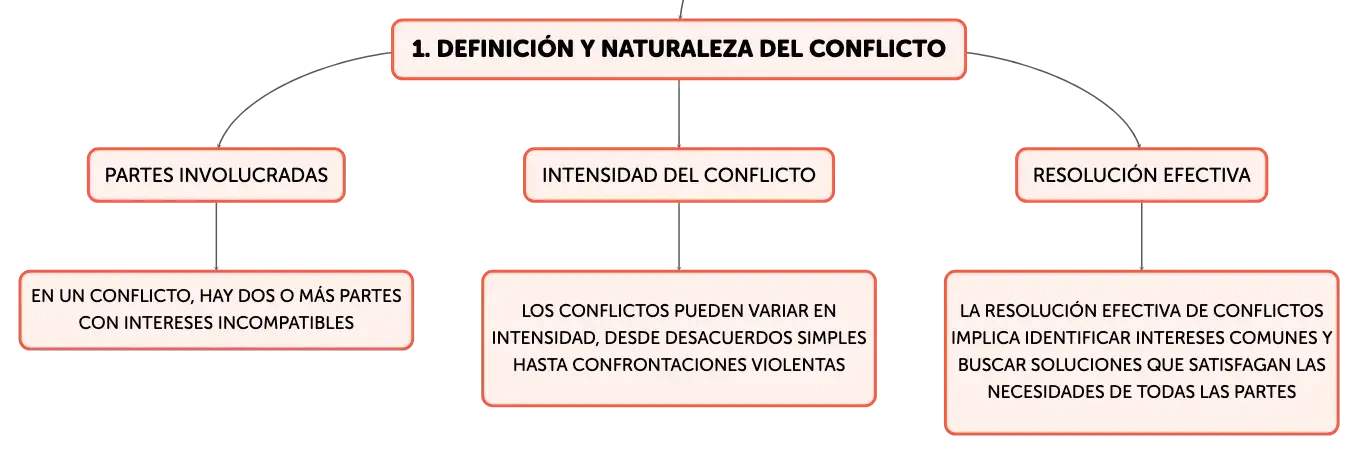 1. DEFINICIÓN Y NATURALEZA DEL CONFLICTO

PARTES INVOLUCRADAS

EN UN CONFLICTO, HAY DOS O MÁS PARTES CON INTERESES INCOMPATIBLES

INTENSIDAD DEL CONFLICTO

LOS CONFLICTOS PUEDEN VARIAR EN INTENSIDAD, DESDE DESACUERDOS SIMPLES HASTA CONFRONTACIONES VIOLENTAS

RESOLUCIÓN EFECTIVA

LA RESOLUCIÓN EFECTIVA DE CONFLICTOS IMPLICA IDENTIFICAR INTERESES COMUNES Y BUSCAR SOLUCIONES QUE SATISFAGAN LAS NECESIDADES DE TODAS LAS PARTES